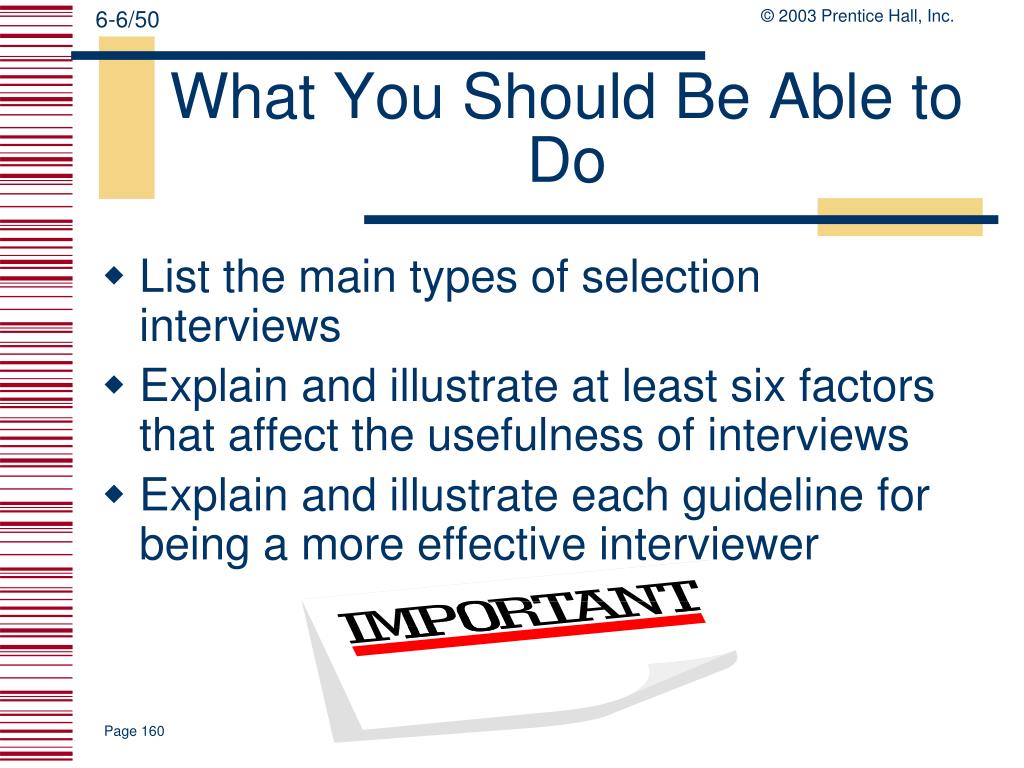 6-6/50

© 2003 Prentice Hall, Inc.

What You Should Be Able to Do

◆ List the main types of selection interviews
◆ Explain and illustrate at least six factors that affect the usefulness of interviews
◆ Explain and illustrate each guideline for being a more effective interviewer

IMPORTANT

Page 160